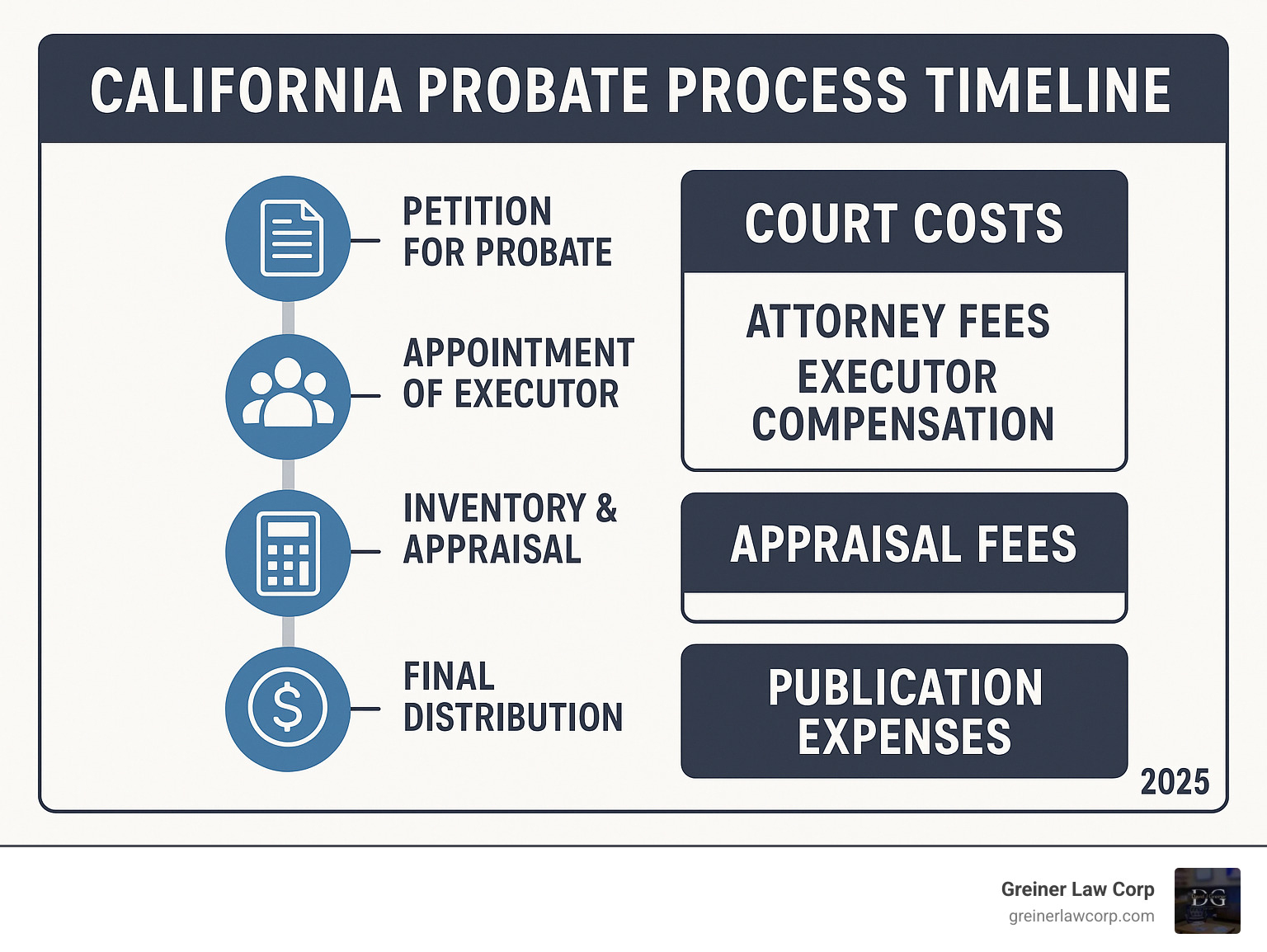 CALIFORNIA PROBATE PROCESS TIMELINE

PETITION FOR PROBATE

APPOINTMENT OF EXECUTOR

INVENTORY & APPRAISAL

FINAL DISTRIBUTION

COURT COSTS

ATTORNEY FEES

EXECUTOR COMPENSATION

APPRAISAL FEES

PUBLICATION EXPENSES

2025

Greiner Law Corp
greinerlawcorp.com

DG